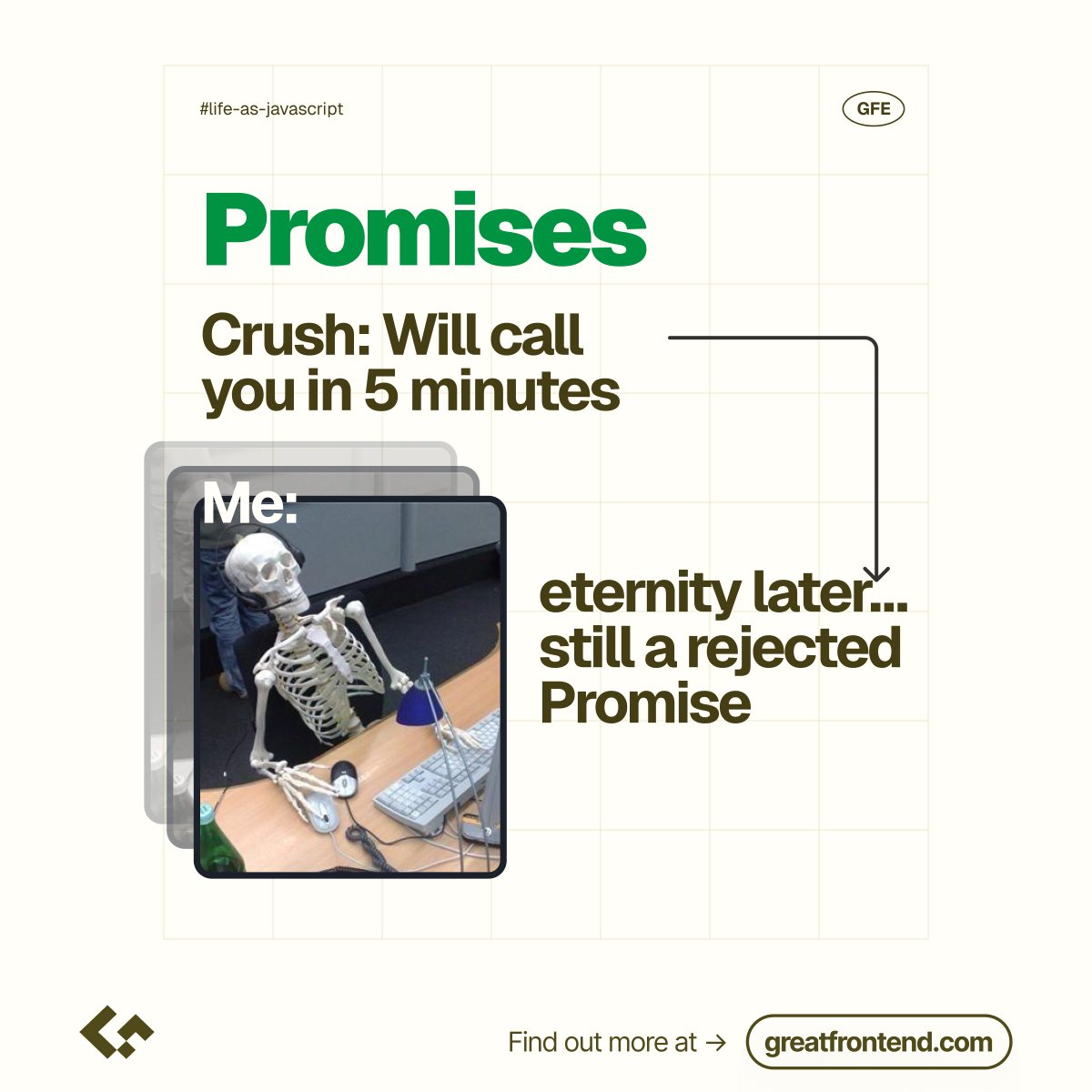 #life-as-javascript

GFE

Promises

Crush: Will call you in 5 minutes

Me:

eternity later... still a rejected Promise

Find out more at →

greatfrontend.com